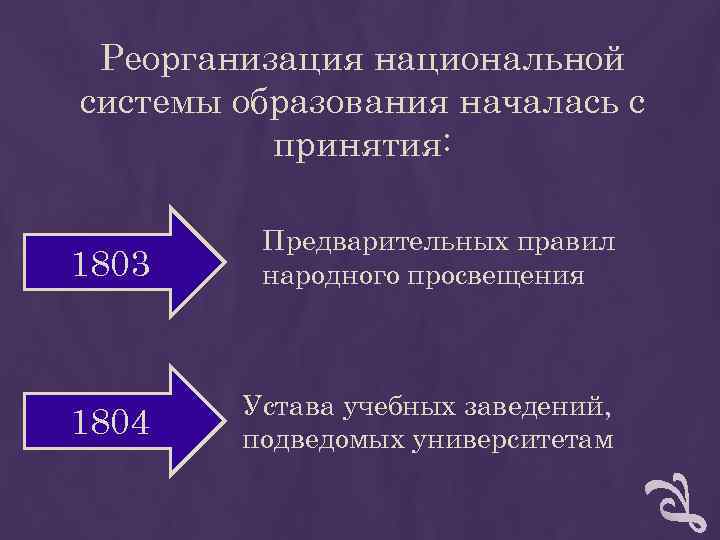 Реорганизация национальной системы образования началась с принятия:

1803

Предварительных правил народного просвещения

1804

Устава учебных заведений, подведомых университетам